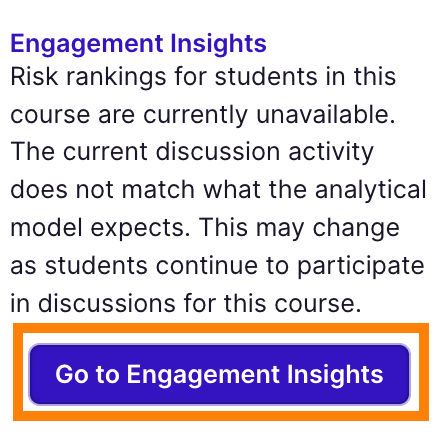 Engagement Insights

Risk rankings for students in this course are currently unavailable. The current discussion activity does not match what the analytical model expects. This may change as students continue to participate in discussions for this course.

Go to Engagement Insights